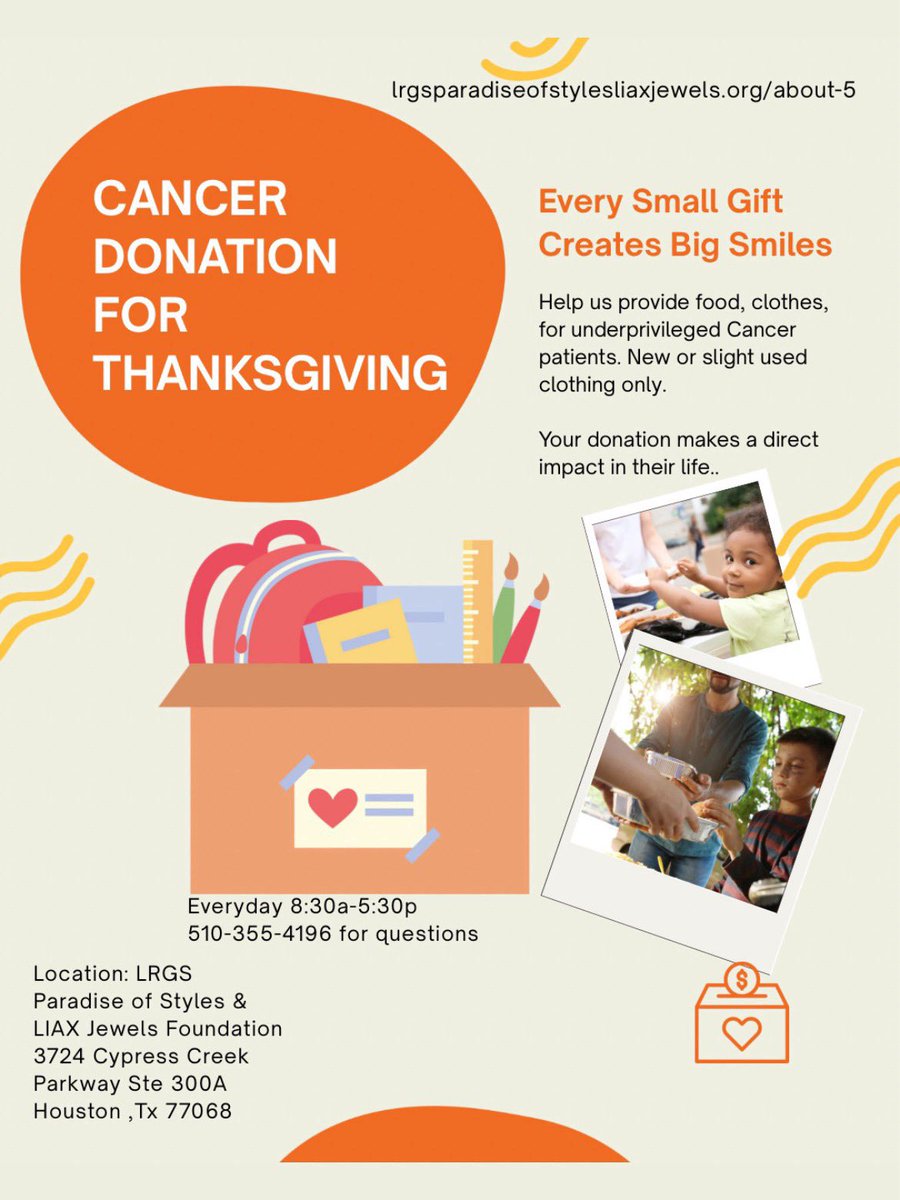 lrgsparadiseofstylesliaxjewels.org/about-5

CANCER DONATION FOR THANKSGIVING

Every Small Gift Creates Big Smiles

Help us provide food, clothes, for underprivileged Cancer patients. New or slight used clothing only.

Your donation makes a direct impact in their life..

Everyday 8:30a-5:30p
510-355-4196 for questions

Location: LRGS Paradise of Styles & LIAX Jewels Foundation 3724 Cypress Creek Parkway Ste 300A Houston ,Tx 77068

$